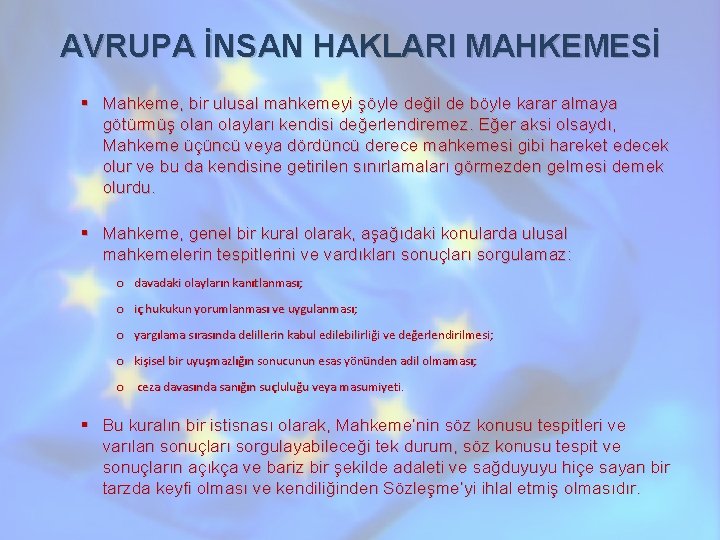 AVRUPA İNSAN HAKLARI MAHKEMESİ

▪ Mahkeme, bir ulusal mahkemeyi şöyle değil de böyle karar almaya götürmüş olan olayları kendisi değerlendiremez. Eğer aksi olsaydı, Mahkeme üçüncü veya dördüncü derece mahkemesi gibi hareket edecek olur ve bu da kendisine getirilen sınırlamaları görmezden gelmesi demek olurdu.

▪ Mahkeme, genel bir kural olarak, aşağıdaki konularda ulusal mahkemelerin tespitlerini ve vardıkları sonuçları sorgulamaz:

o davadaki olayların kanıtlanması;

o iç hukukun yorumlanması ve uygulanması;

o yargılama sırasında delillerin kabul edilebilirliği ve değerlendirilmesi;

o kişisel bir uyuşmazlığın sonucunun esas yönünden adil olmaması;

o ceza davasında sanığın suçluluğu veya masumiyeti.

▪ Bu kuralın bir istisnası olarak, Mahkeme'nin söz konusu tespitleri ve varılan sonuçları sorgulayabileceği tek durum, söz konusu tespit ve sonuçların açıkça ve bariz bir şekilde adaleti ve sağduyuyu hiçe sayan bir tarzda keyfi olması ve kendiliğinden Sözleşme'yi ihlal etmiş olmasıdır.